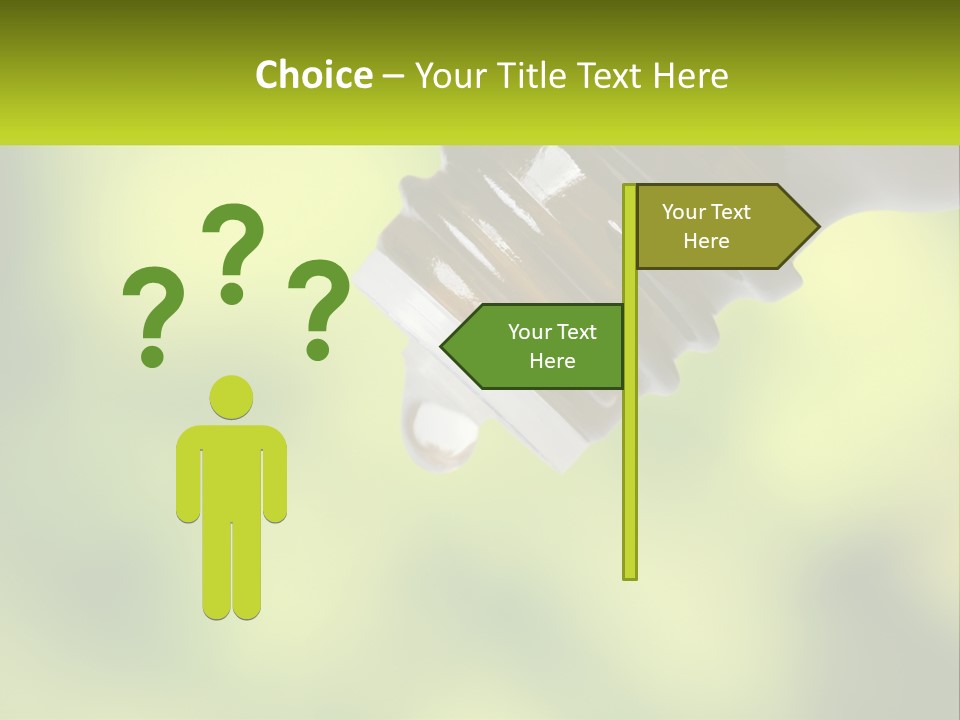 Choice – Your Title Text Here

? ? ?

Your Text Here

Your Text Here